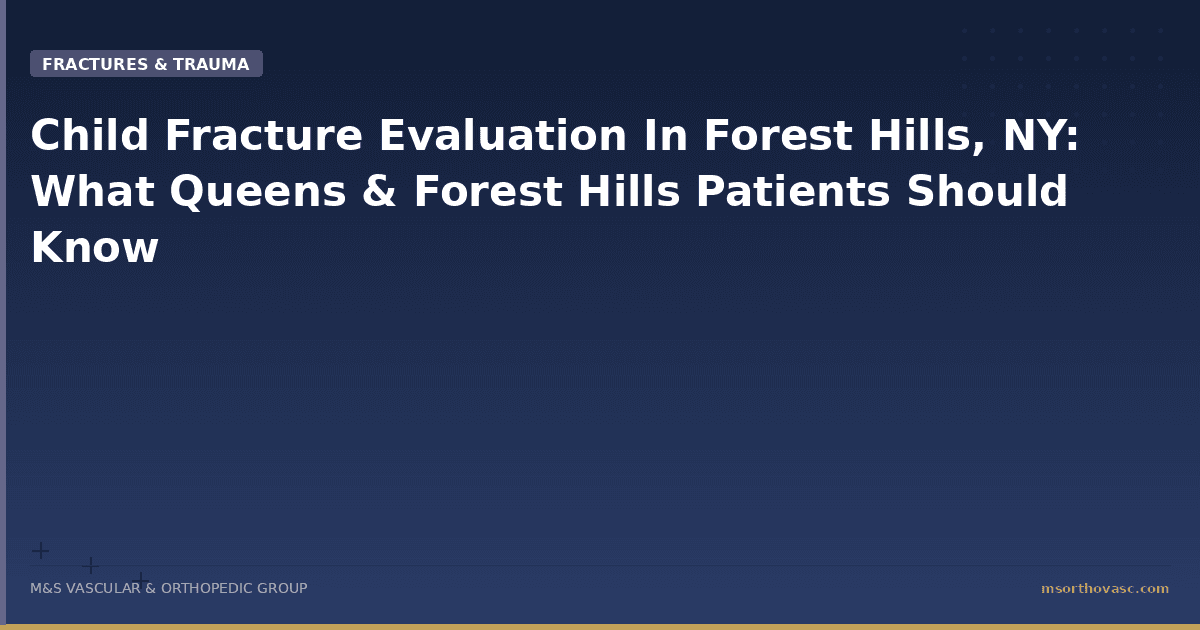 FRACTURES & TRAUMA

Child Fracture Evaluation In Forest Hills, NY: What Queens & Forest Hills Patients Should Know

M&S VASCULAR & ORTHOPEDIC GROUP

msorthovasc.com